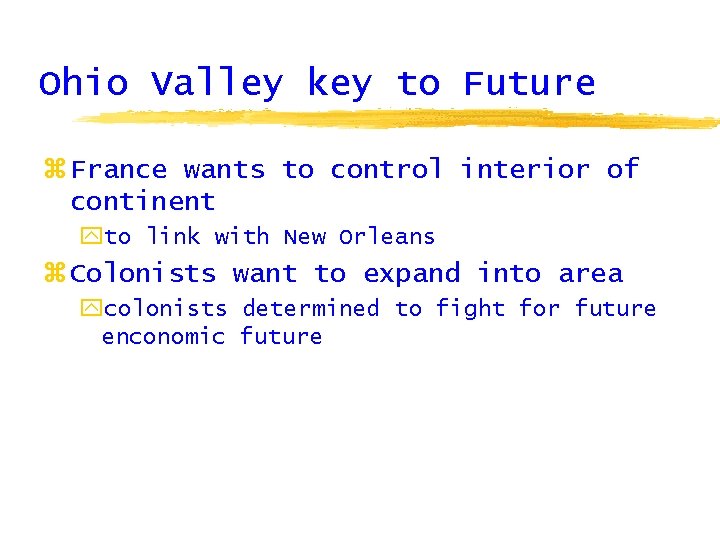 Ohio Valley key to Future

France wants to control interior of continent

to link with New Orleans

Colonists want to expand into area

colonists determined to fight for future enconomic future